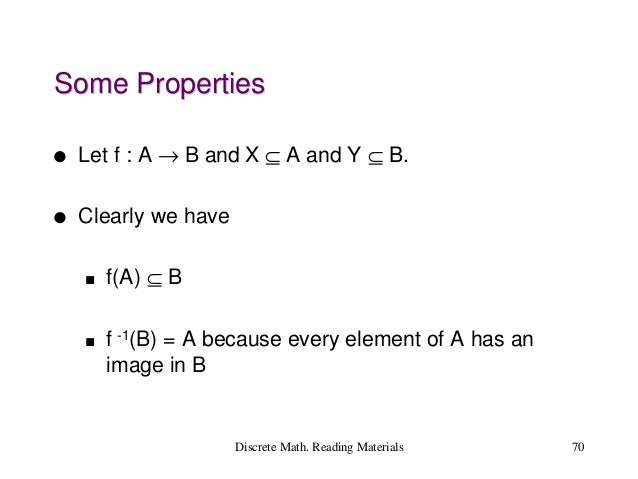 Some Properties

- Let $f : A \rightarrow B$ and $X \subseteq A$ and $Y \subseteq B$.

- Clearly we have

  - $f(A) \subseteq B$

  - $f^{-1}(B) = A$ because every element of A has an image in B

Discrete Math. Reading Materials

70